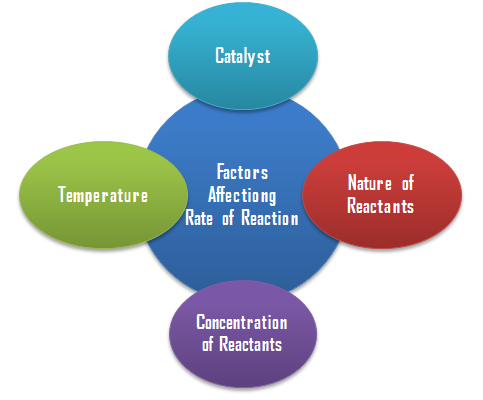 Catalyst

Temperature

Factors Affectiong Rate of Reaction

Nature of Reactants

Concentration of Reactants